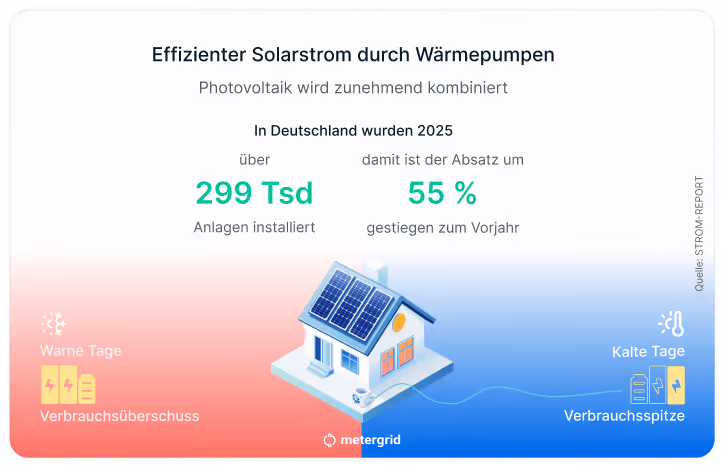 Effizienter Solarstrom durch Wärmepumpen

Photovoltaik wird zunehmend kombiniert

In Deutschland wurden 2025

über

299 Tsd

Anlagen installiert

damit ist der Absatz um

55 %

gestiegen zum Vorjahr

Quelle: STROM-REPORT

Warne Tage

Verbrauchsüberschuss

Kalte Tage

Verbrauchsspitze

metergrid